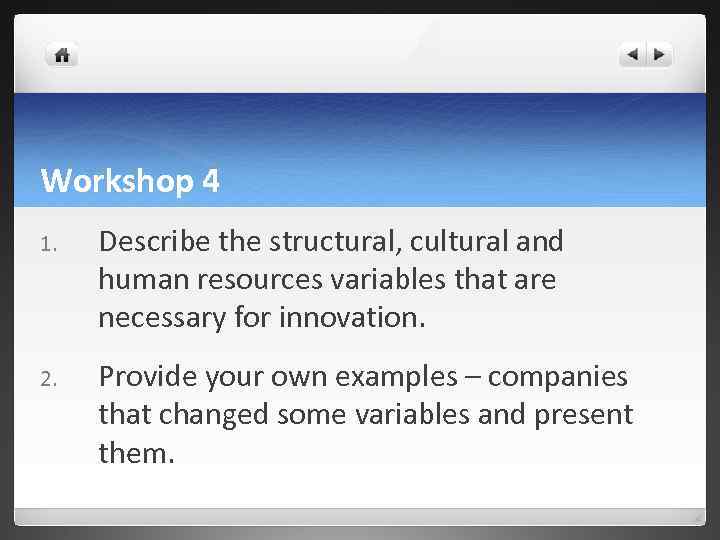 Workshop 4

1. Describe the structural, cultural and human resources variables that are necessary for innovation.

2. Provide your own examples – companies that changed some variables and present them.